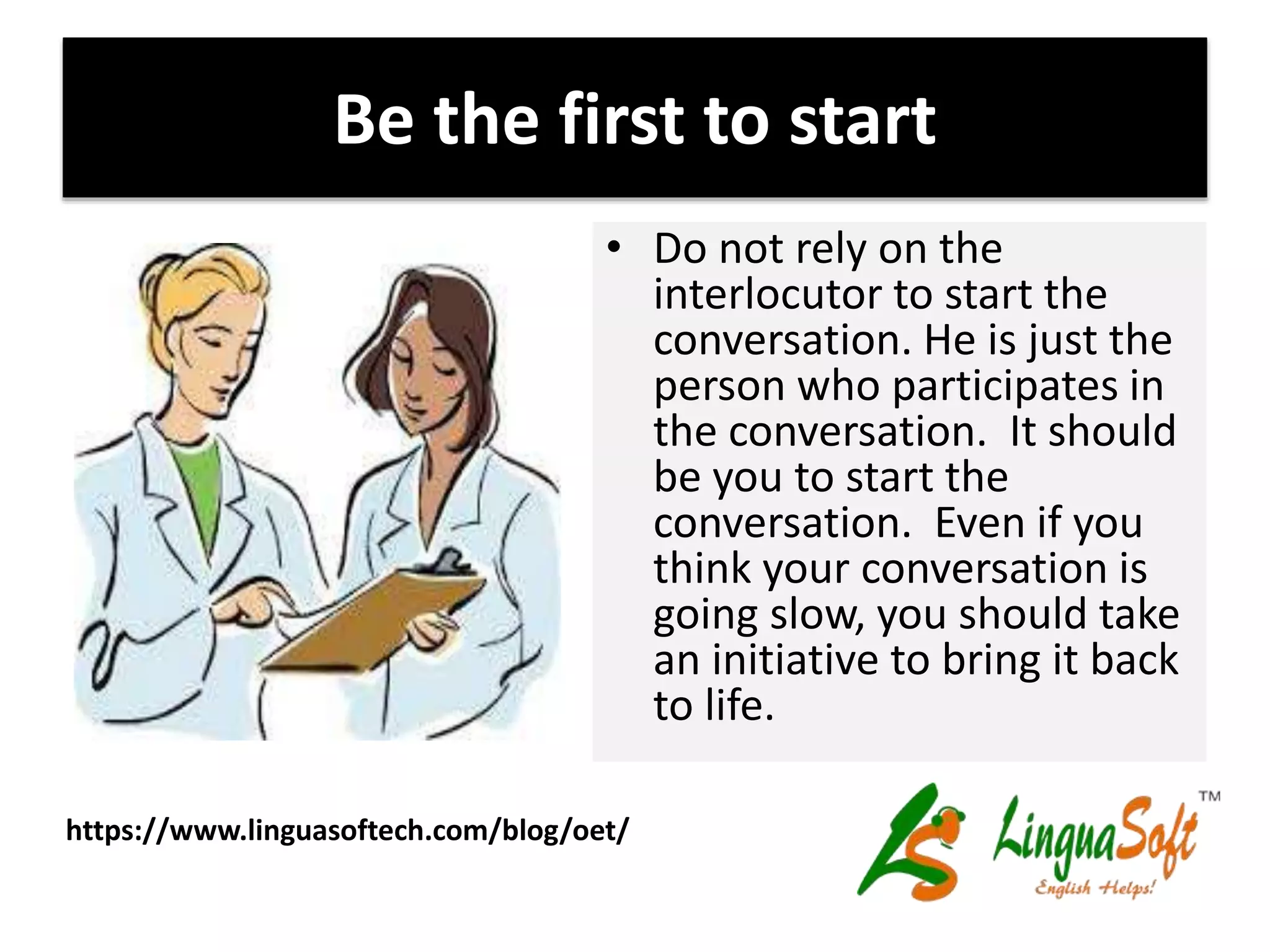 Be the first to start

• Do not rely on the interlocutor to start the conversation. He is just the person who participates in the conversation. It should be you to start the conversation. Even if you think your conversation is going slow, you should take an initiative to bring it back to life.

https://www.linguasoftech.com/blog/oet/

LS LinguaSoft™
English Helps!